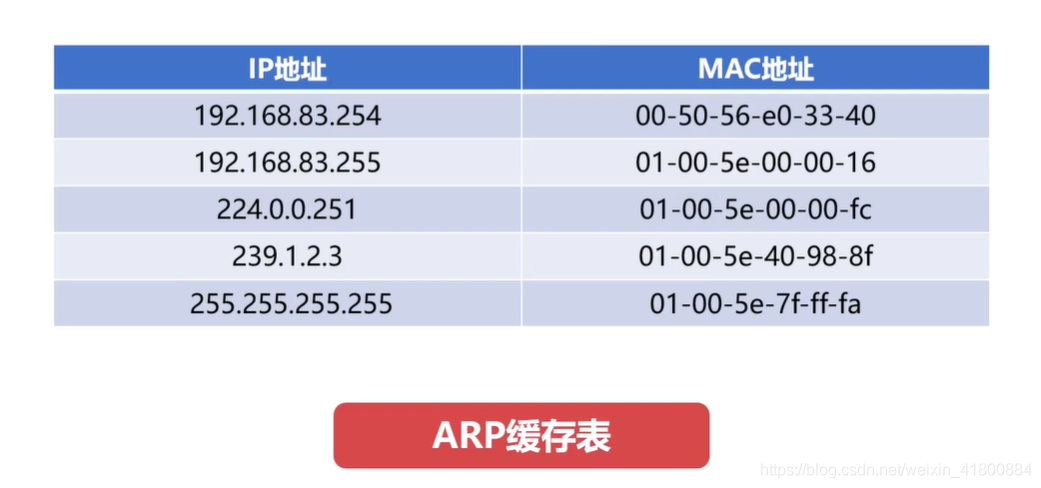 | IP地址 | MAC地址 |
|---|---|
| 192.168.83.254 | 00-50-56-e0-33-40 |
| 192.168.83.255 | 01-00-5e-00-00-16 |
| 224.0.0.251 | 01-00-5e-00-00-fc |
| 239.1.2.3 | 01-00-5e-40-98-8f |
| 255.255.255.255 | 01-00-5e-7f-ff-fa |

ARP缓存表

https://blog.csdn.net/weixin_41800884